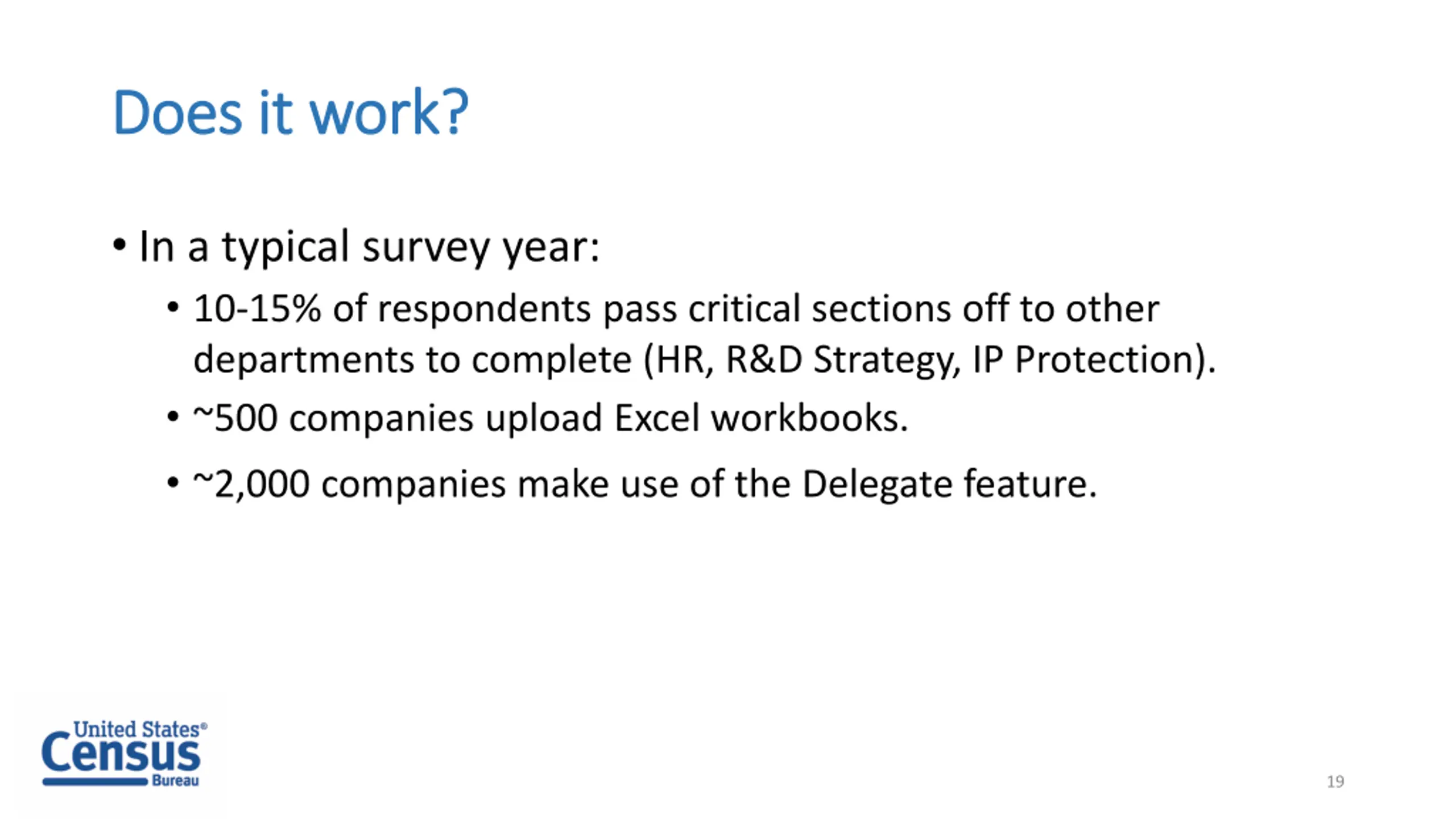 Does it work?

• In a typical survey year:
 • 10-15% of respondents pass critical sections off to other departments to complete (HR, R&D Strategy, IP Protection).
 • ~500 companies upload Excel workbooks.
 • ~2,000 companies make use of the Delegate feature.

United States®
Census
Bureau

19